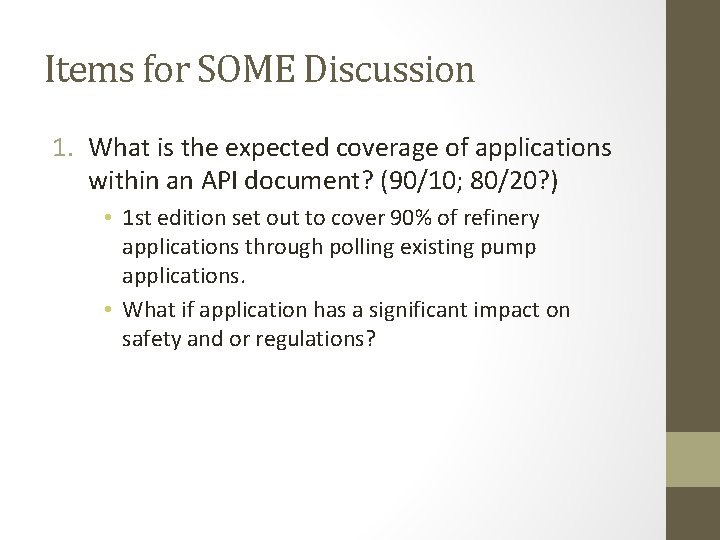 Items for SOME Discussion

1. What is the expected coverage of applications within an API document? (90/10; 80/20?)

• 1st edition set out to cover 90% of refinery applications through polling existing pump applications.

• What if application has a significant impact on safety and or regulations?